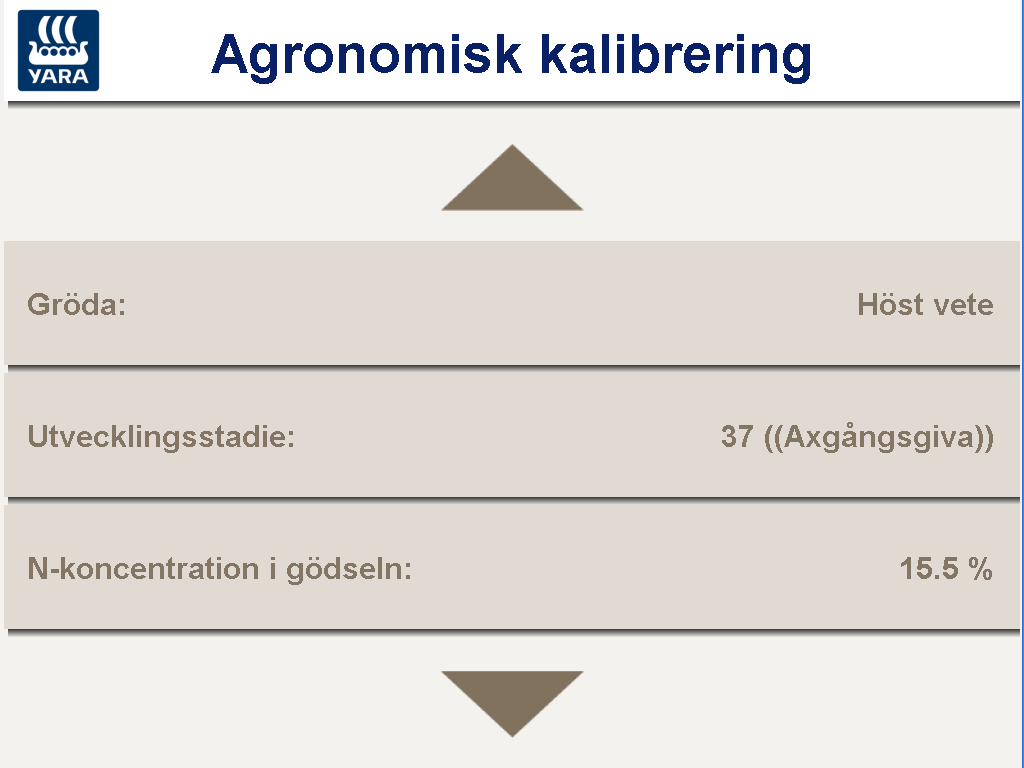 YARA

Agronomisk kalibrering

Gröda: Höst vete

Utvecklingsstadie: 37 ((Axgångsgiva))

N-koncentration i gödseln: 15.5 %